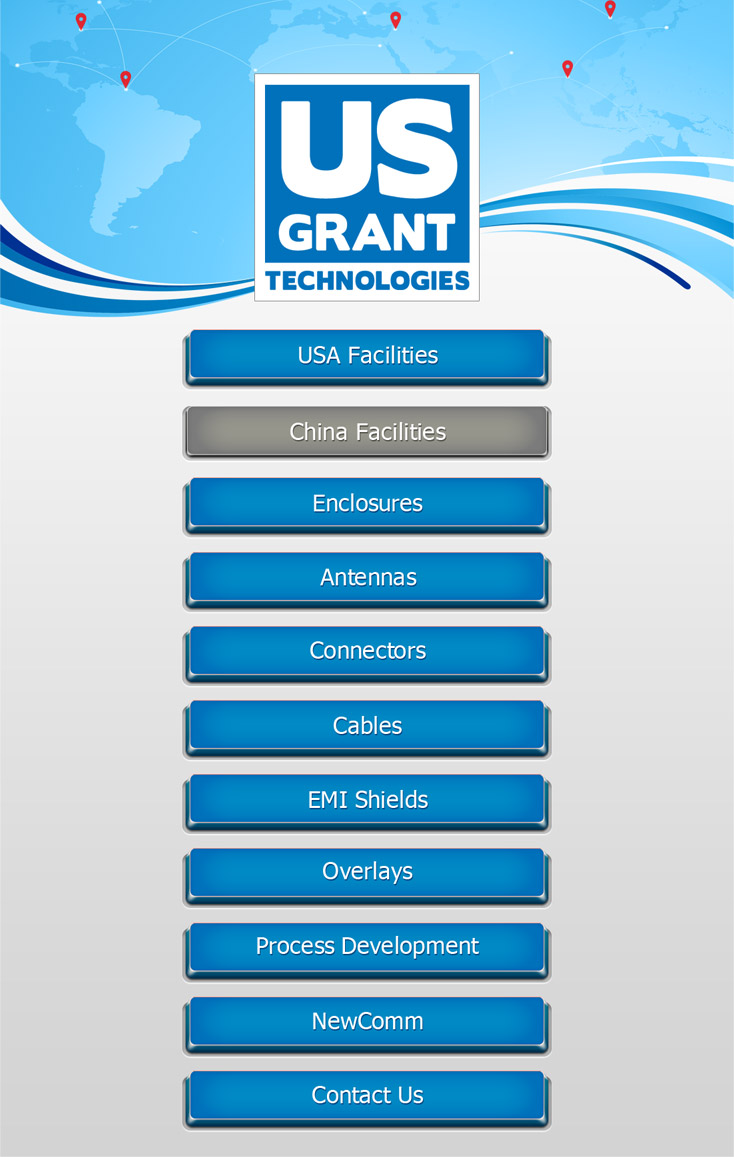 US
GRANT
TECHNOLOGIES

USA Facilities

China Facilities

Enclosures

Antennas

Connectors

Cables

EMI Shields

Overlays

Process Development

NewComm

Contact Us